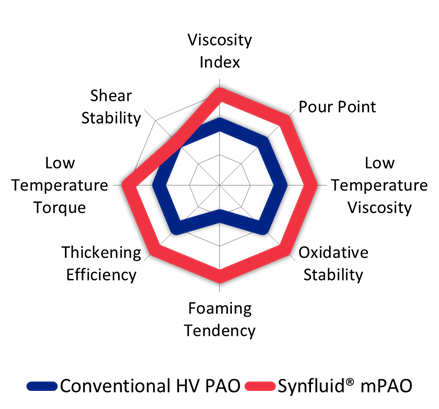 Viscosity Index

Pour Point

Low Temperature Viscosity

Oxidative Stability

Foaming Tendency

Thickening Efficiency

Low Temperature Torque

Shear Stability

Conventional HV PAO Synfluid® mPAO